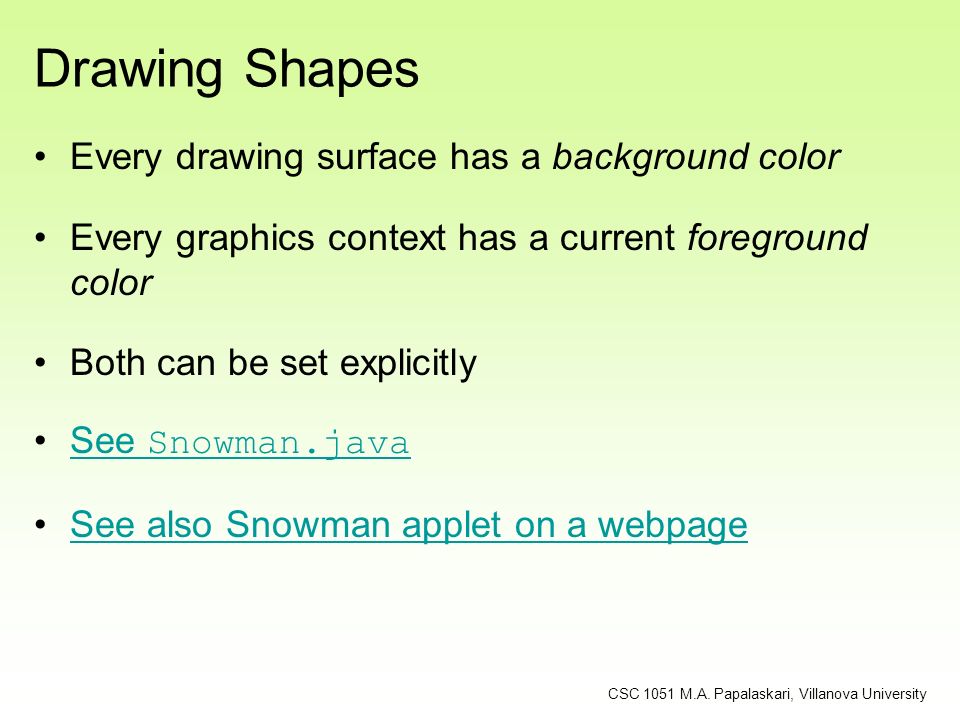 Drawing Shapes

• Every drawing surface has a background color

• Every graphics context has a current foreground color

• Both can be set explicitly

• See Snowman.java

• See also Snowman applet on a webpage

CSC 1051 M.A. Papalaskari, Villanova University